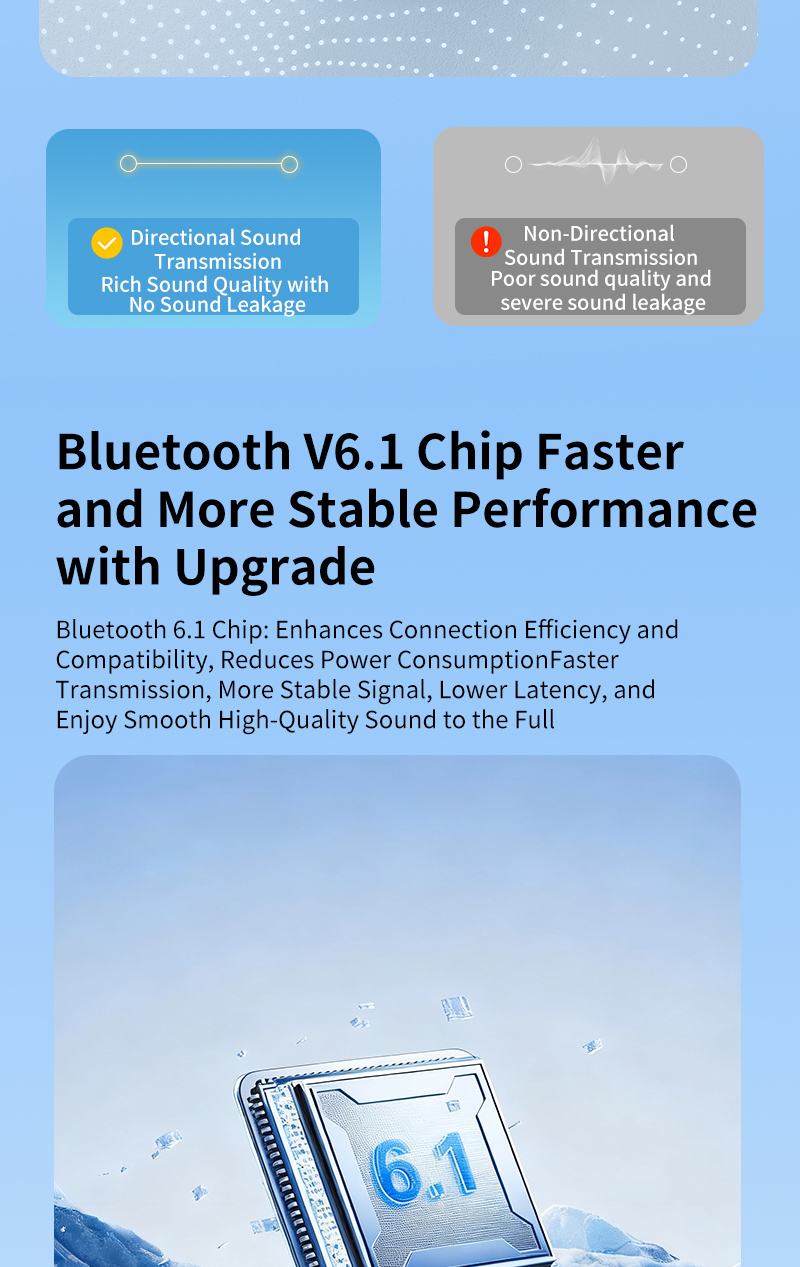 Directional Sound Transmission
Rich Sound Quality with No Sound Leakage

Non-Directional Sound Transmission
Poor sound quality and severe sound leakage

Bluetooth V6.1 Chip Faster and More Stable Performance with Upgrade

Bluetooth 6.1 Chip: Enhances Connection Efficiency and Compatibility, Reduces Power ConsumptionFaster Transmission, More Stable Signal, Lower Latency, and Enjoy Smooth High-Quality Sound to the Full

6.1